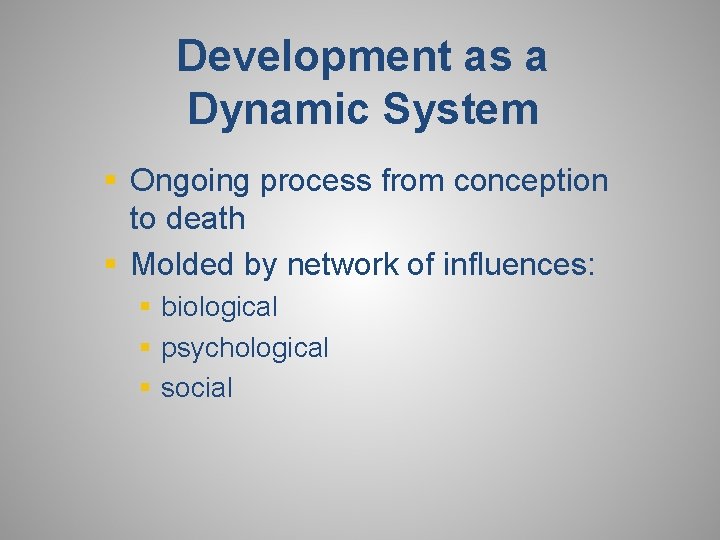 Development as a Dynamic System

- Ongoing process from conception to death
- Molded by network of influences:
  - biological
  - psychological
  - social